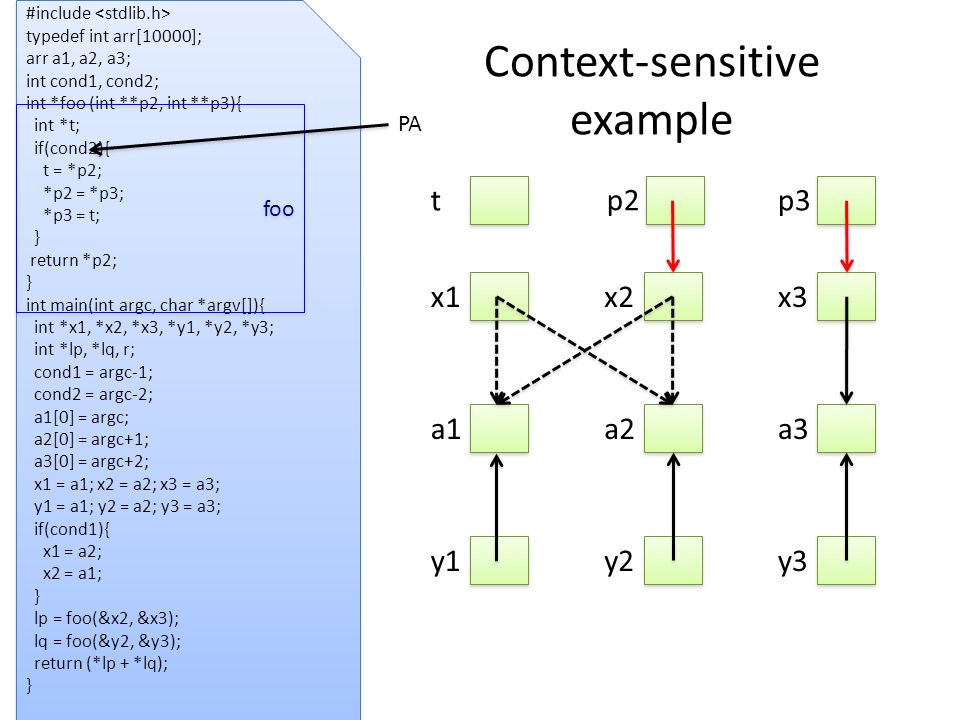 #include <stdlib.h>
typedef int arr[10000];
arr a1, a2, a3;
int cond1, cond2;
int *foo (int **p2, int **p3){
  int *t;
  if(cond2){
    t = *p2;
    *p2 = *p3;
    *p3 = t;
  }
 return *p2;
}
int main(int argc, char *argv[]){
  int *x1, *x2, *x3, *y1, *y2, *y3;
  int *lp, *lq, r;
  cond1 = argc-1;
  cond2 = argc-2;
  a1[0] = argc;
  a2[0] = argc+1;
  a3[0] = argc+2;
  x1 = a1; x2 = a2; x3 = a3;
  y1 = a1; y2 = a2; y3 = a3;
  if(cond1){
    x1 = a2;
    x2 = a1;
  }
  lp = foo(&x2, &x3);
  lq = foo(&y2, &y3);
  return (*lp + *lq);
}

foo

PA

Context-sensitive example

t
p2
p3
x1
x2
x3
a1
a2
a3
y1
y2
y3